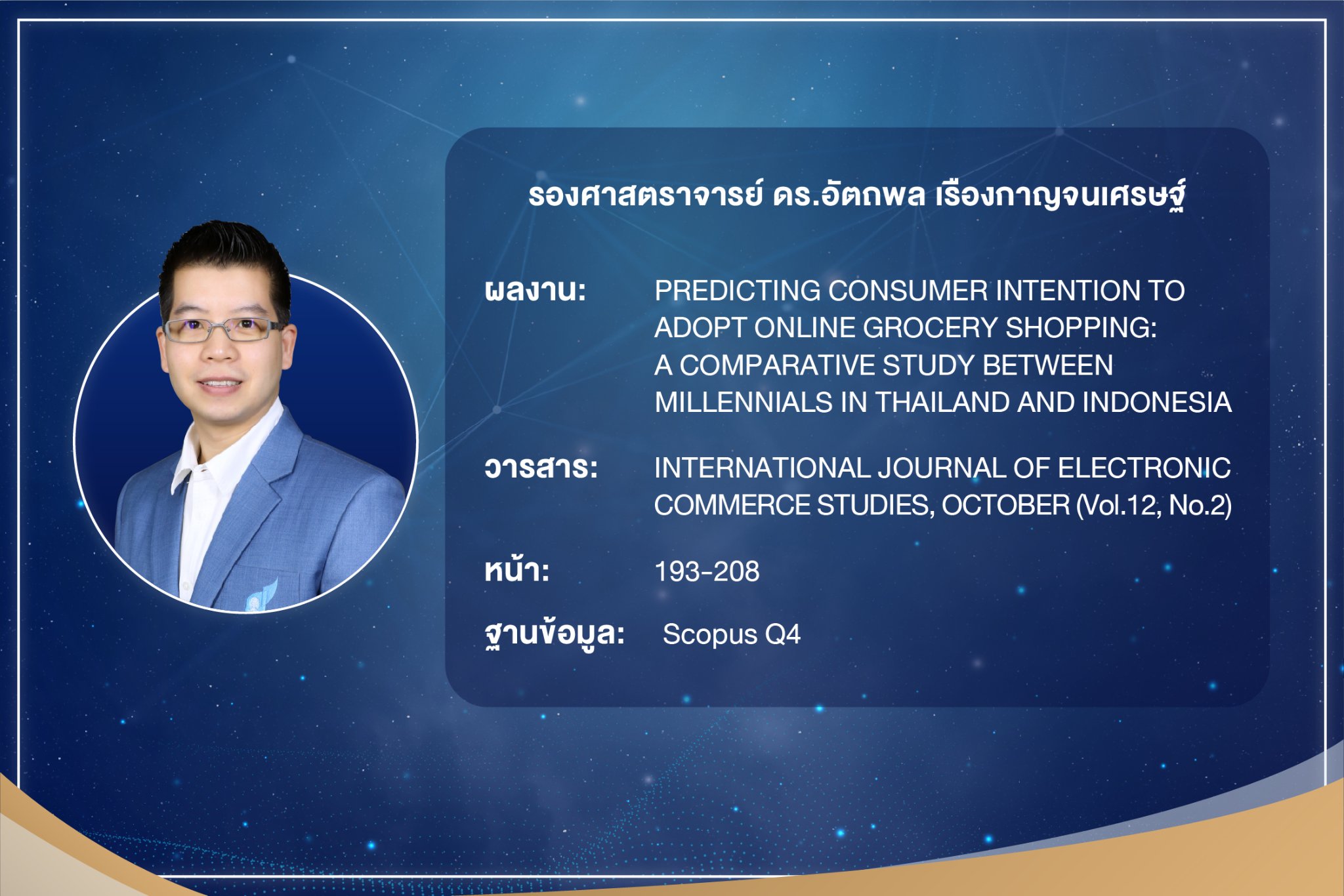 รองศาสตราจารย์ ดร.อัตถพล เรืองกาญจนเศรษฐ์

ผลงาน: PREDICTING CONSUMER INTENTION TO ADOPT ONLINE GROCERY SHOPPING: A COMPARATIVE STUDY BETWEEN MILLENNIALS IN THAILAND AND INDONESIA

วารสาร: INTERNATIONAL JOURNAL OF ELECTRONIC COMMERCE STUDIES, OCTOBER (Vol.12, No.2)

หน้า: 193-208

ฐานข้อมูล: Scopus Q4